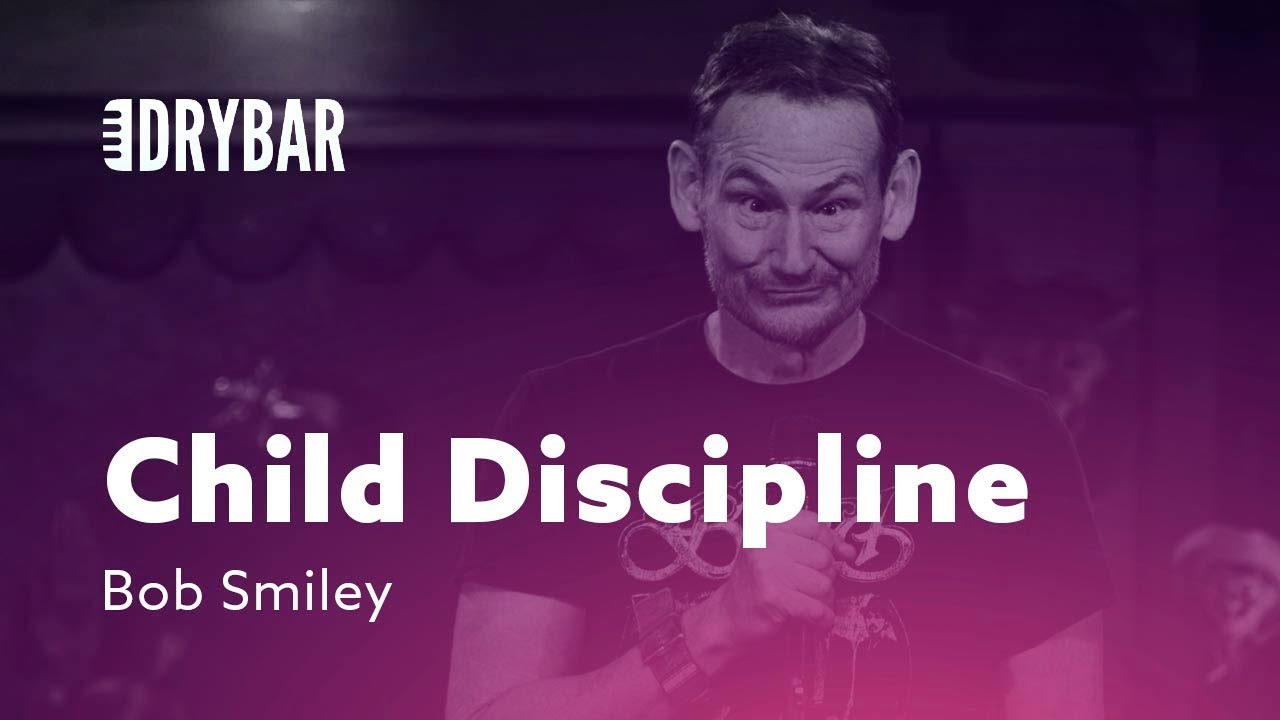 DRYBAR

Child Discipline

Bob Smiley